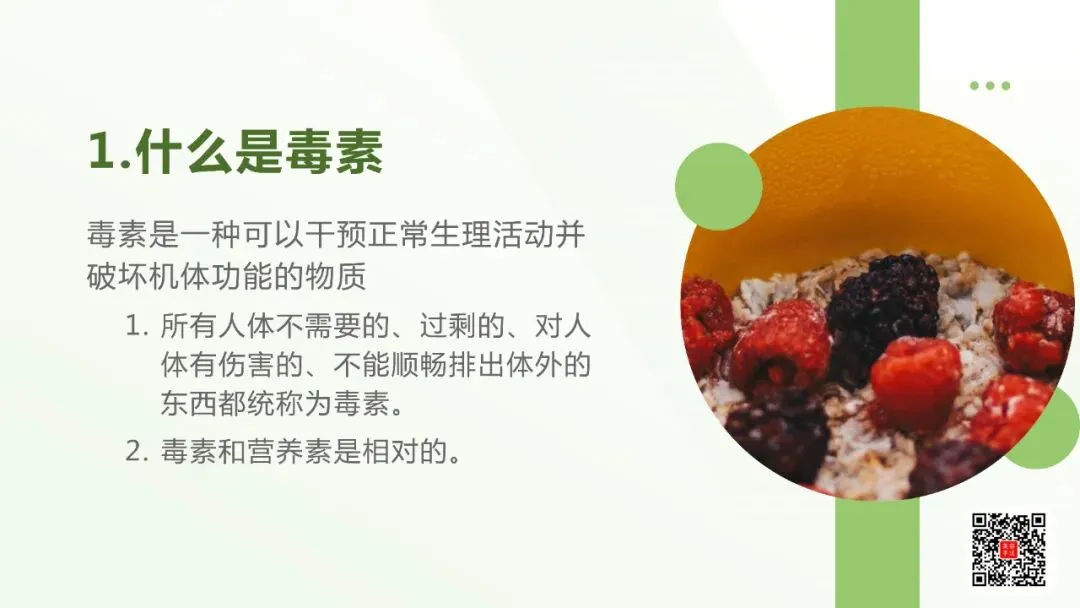 1.什么是毒素

毒素是一种可以干预正常生理活动并破坏机体功能的物质

1. 所有人体不需要的、过剩的、对人体有伤害的、不能顺畅排出体外的东西都统称为毒素。
2. 毒素和营养素是相对的。